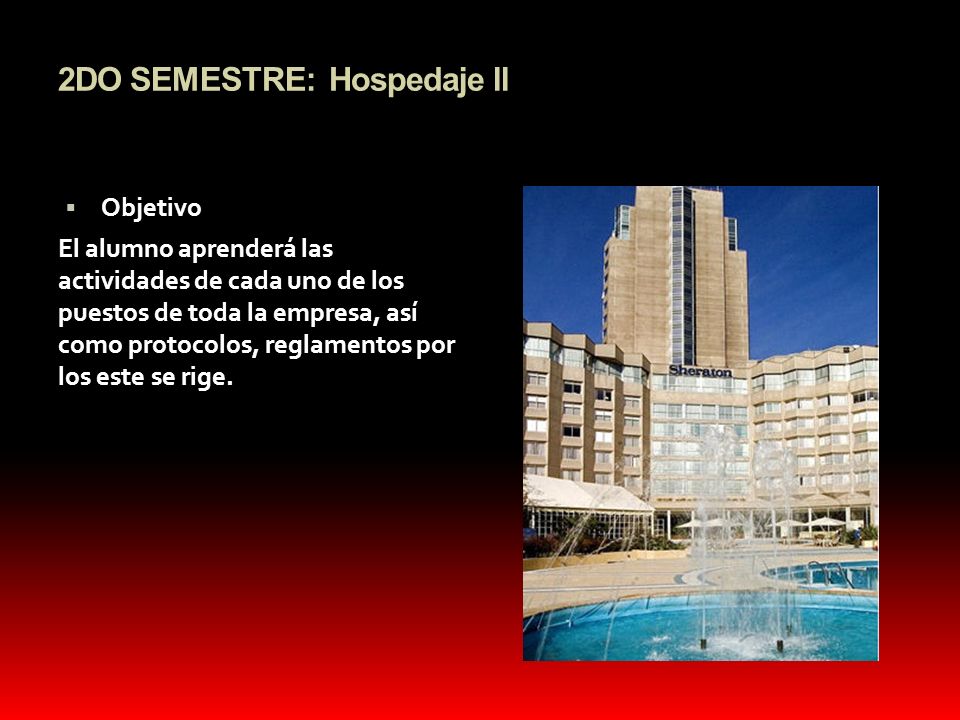 2DO SEMESTRE: Hospedaje II

▪ Objetivo

El alumno aprenderá las actividades de cada uno de los puestos de toda la empresa, así como protocolos, reglamentos por los este se rige.

Sheraton